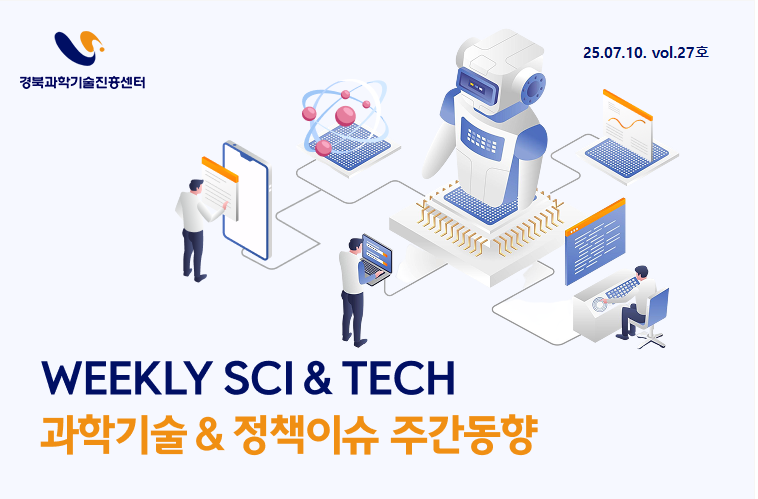 경북과학기술진흥센터

25.07.10. vol.27호

WEEKLY SCI & TECH
과학기술 & 정책이슈 주간동향